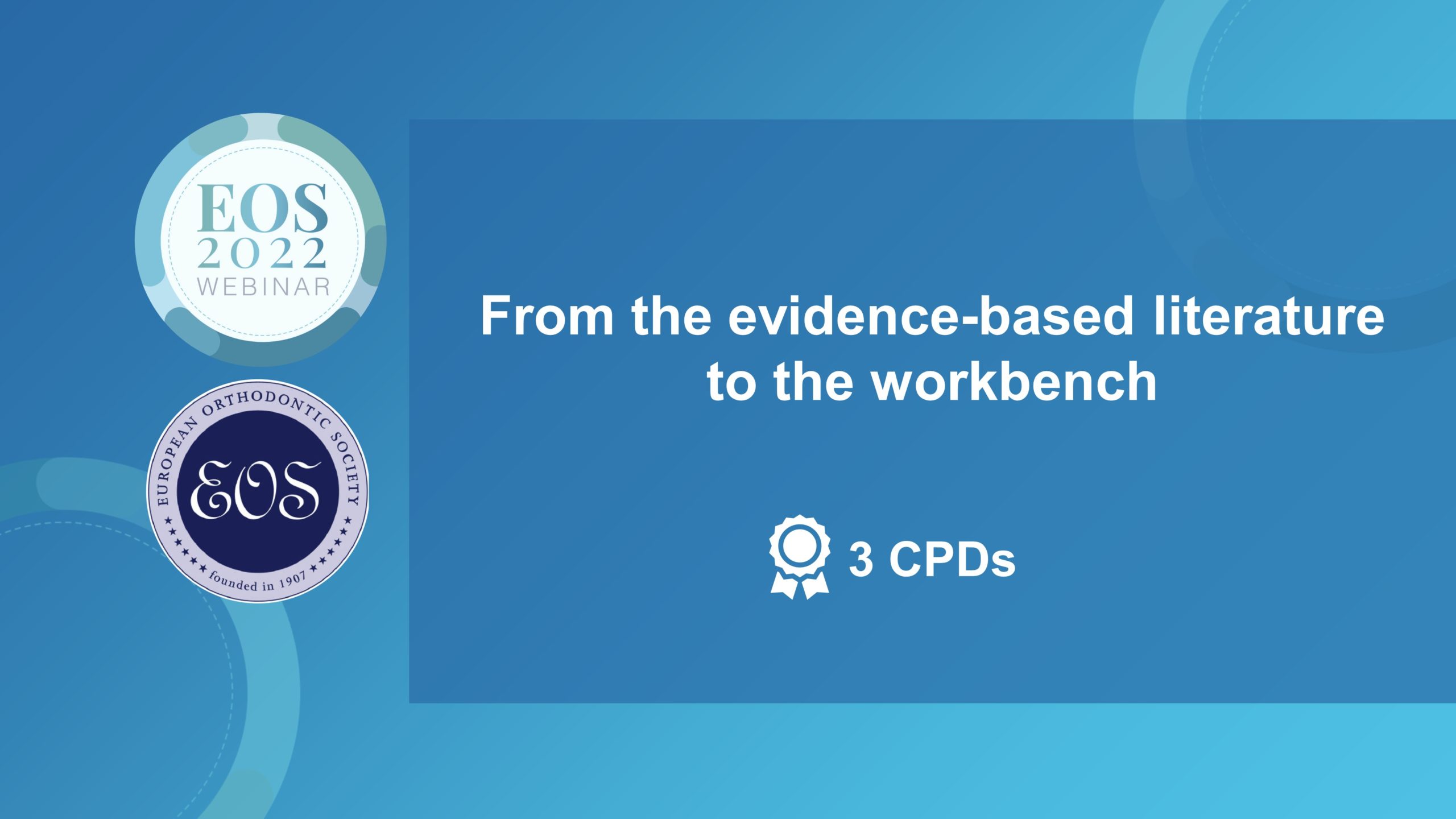 EOS
2022
WEBINAR

EUROPEAN ORTHODONTIC SOCIETY
EOS
founded in 1907

From the evidence-based literature to the workbench

3 CPDs